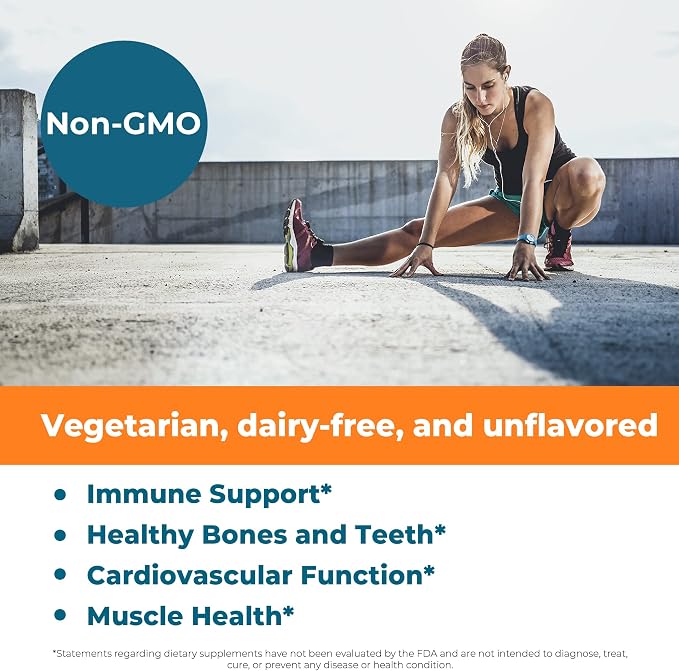 Non-GMO

Vegetarian, dairy-free, and unflavored

• Immune Support*
• Healthy Bones and Teeth*
• Cardiovascular Function*
• Muscle Health*

*Statements regarding dietary supplements have not been evaluated by the FDA and are not intended to diagnose, treat, cure, or prevent any disease or health condition.